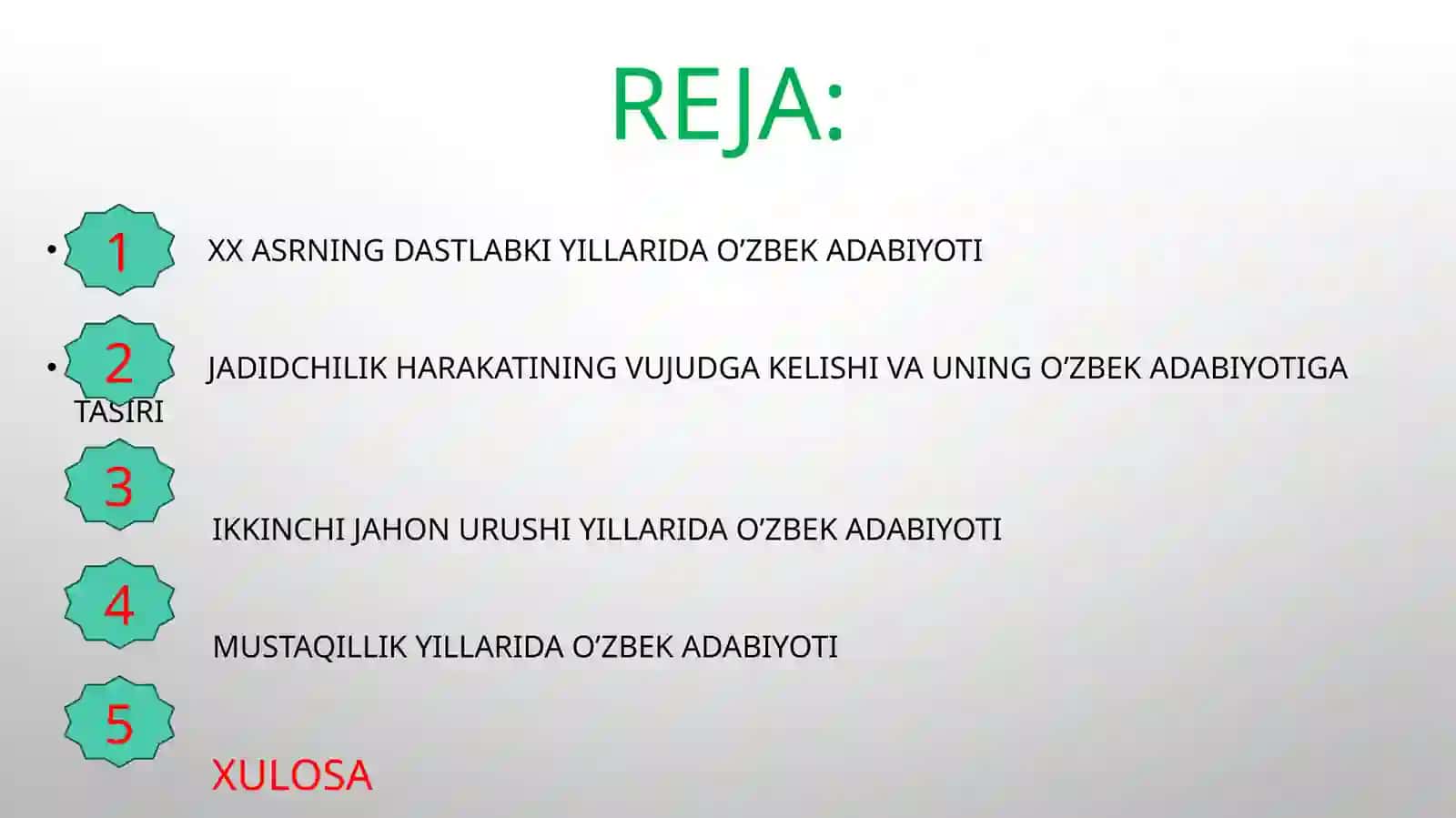 REJA:

• 1 XX ASRNING DASTLABKI YILLARIDA O’ZBEK ADABIYOTI

• 2 JADIDCHILIK HARAKATINING VUJUDGA KELISHI VA UNING O’ZBEK ADABIYOTIGA TASIRI

3 IKKINCHI JAHON URUSHI YILLARIDA O’ZBEK ADABIYOTI

4 MUSTAQILLIK YILLARIDA O’ZBEK ADABIYOTI

5 XULOSA